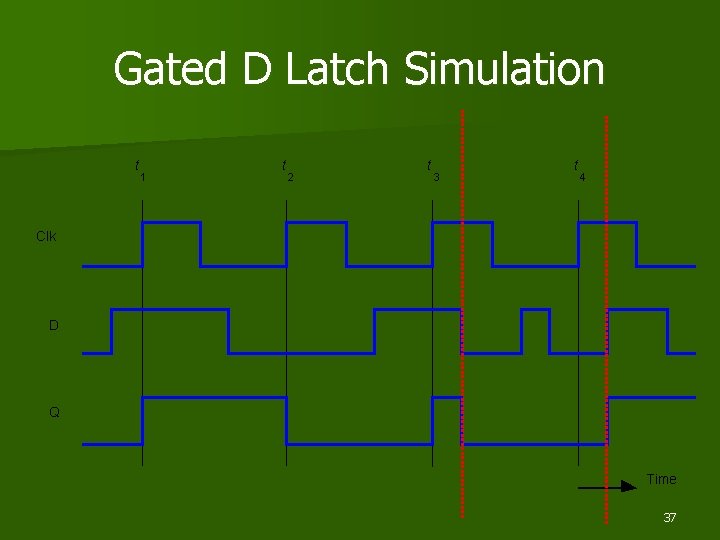 Gated D Latch Simulation

$t_1$ $t_2$ $t_3$ $t_4$

Clk

D

Q

Time

37